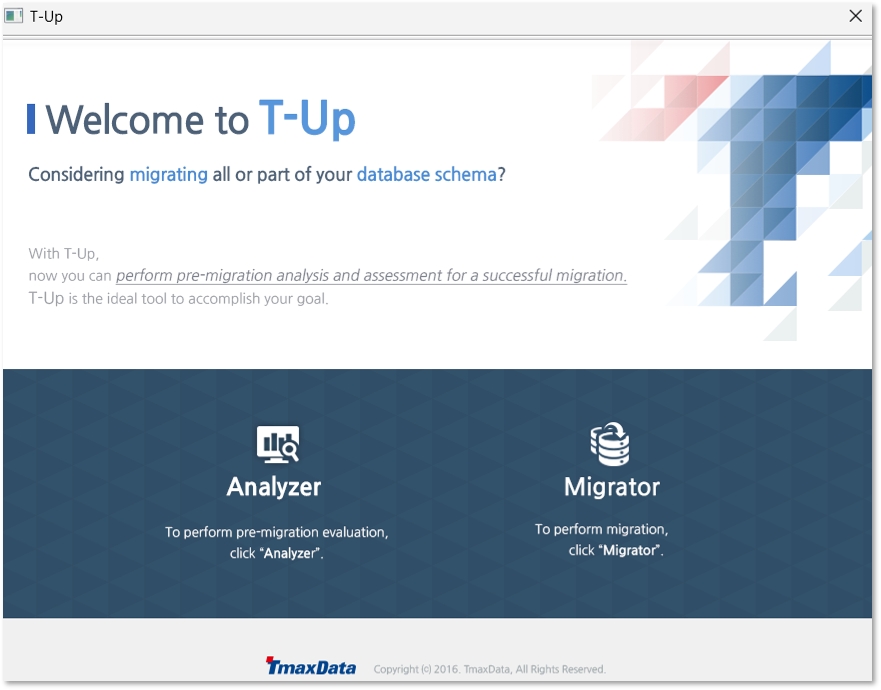 T-Up

Welcome to T-Up

Considering migrating all or part of your database schema?

With T-Up,
now you can perform pre-migration analysis and assessment for a successful migration.
T-Up is the ideal tool to accomplish your goal.

Analyzer

To perform pre-migration evaluation,
click "Analyzer".

Migrator

To perform migration,
click "Migrator".

TmaxData Copyright (c) 2016. TmaxData, All Rights Reserved.